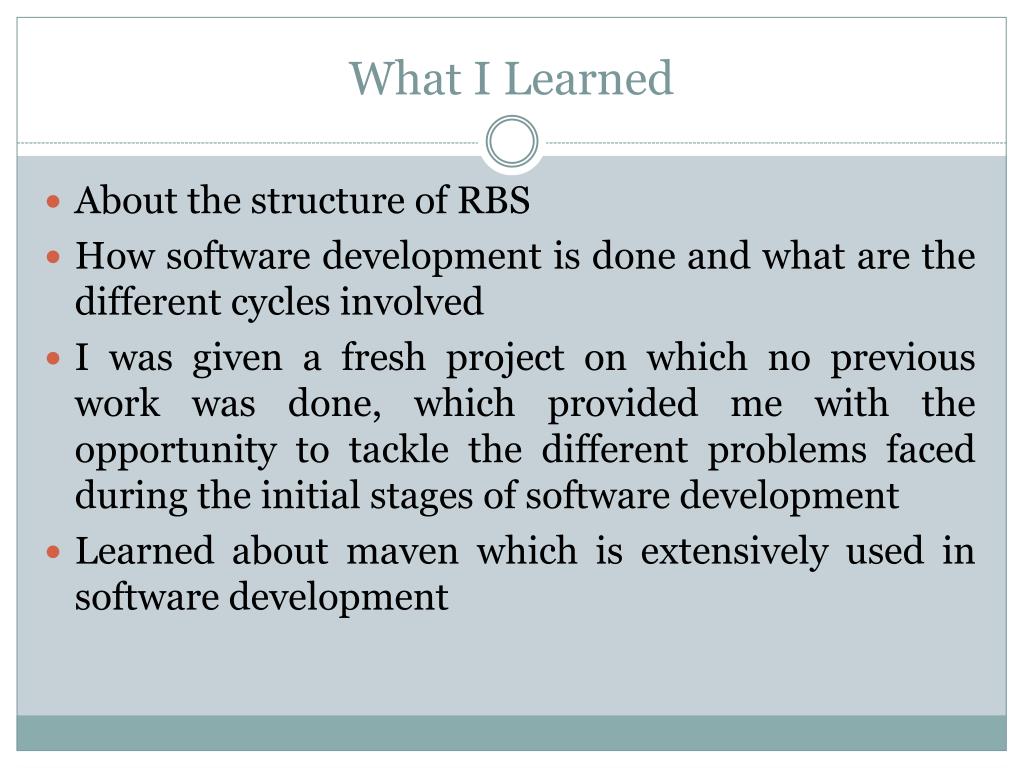 What I Learned

- About the structure of RBS
- How software development is done and what are the different cycles involved
- I was given a fresh project on which no previous work was done, which provided me with the opportunity to tackle the different problems faced during the initial stages of software development
- Learned about maven which is extensively used in software development